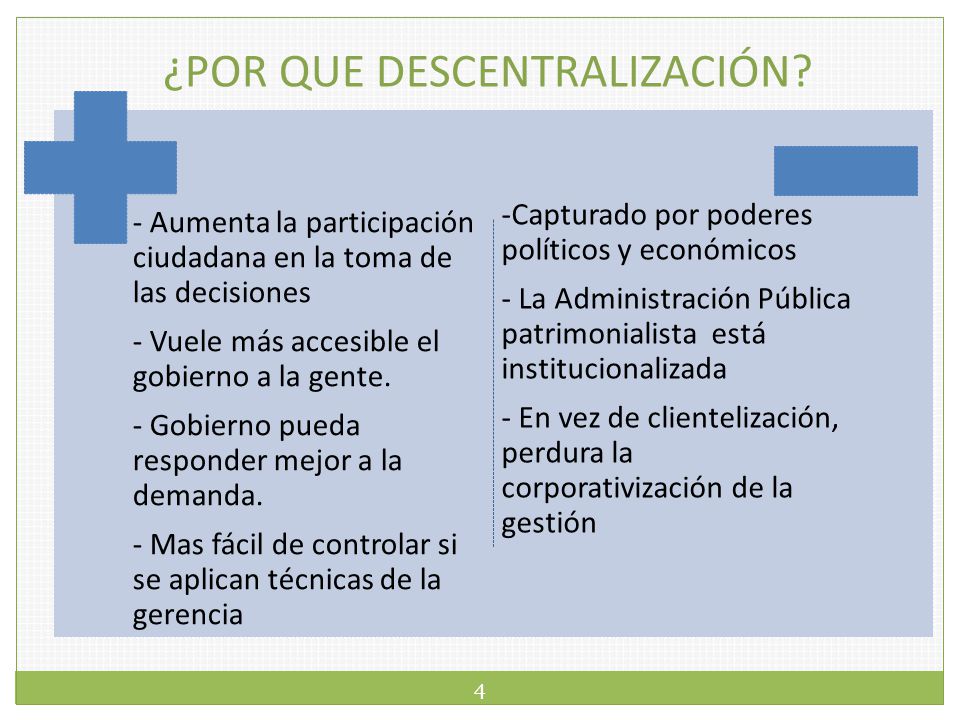 ¿POR QUE DESCENTRALIZACIÓN?

- Aumenta la participación ciudadana en la toma de las decisiones

- Vuele más accesible el gobierno a la gente.

- Gobierno pueda responder mejor a la demanda.

- Mas fácil de controlar si se aplican técnicas de la gerencia

-Capturado por poderes políticos y económicos

- La Administración Pública patrimonialista está institucionalizada

- En vez de clientelización, perdura la corporativización de la gestión

4